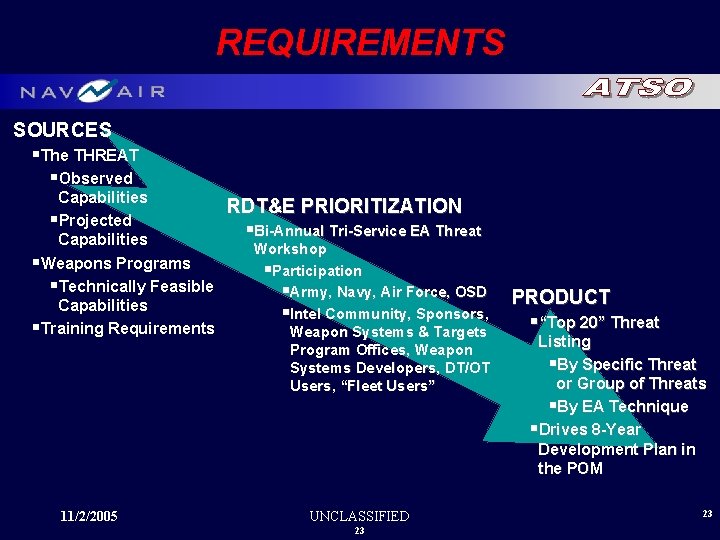 REQUIREMENTS

NAVAIR

ATSO

SOURCES
▪The THREAT
▪Observed Capabilities
▪Projected Capabilities
▪Weapons Programs
▪Technically Feasible Capabilities
▪Training Requirements

RDT&E PRIORITIZATION
▪Bi-Annual Tri-Service EA Threat Workshop
▪Participation
▪Army, Navy, Air Force, OSD
▪Intel Community, Sponsors, Weapon Systems & Targets Program Offices, Weapon Systems Developers, DT/OT Users, "Fleet Users"

PRODUCT
▪"Top 20" Threat Listing
▪By Specific Threat or Group of Threats
▪By EA Technique
▪Drives 8-Year Development Plan in the POM

11/2/2005

UNCLASSIFIED
23

23